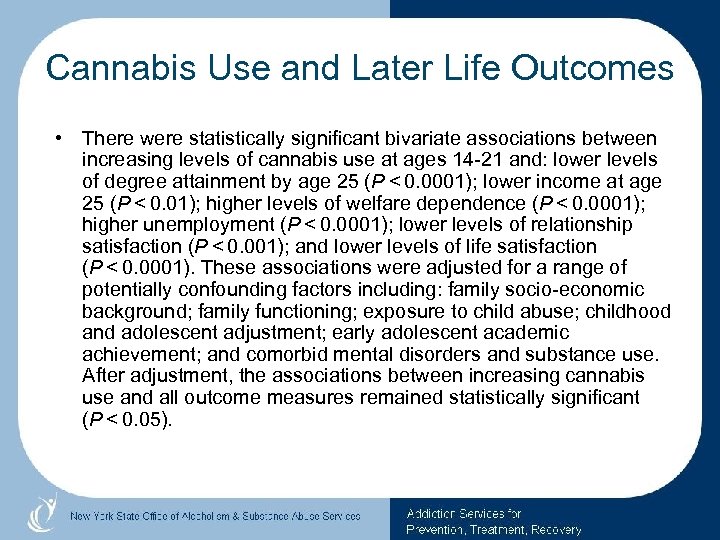 Cannabis Use and Later Life Outcomes

• There were statistically significant bivariate associations between increasing levels of cannabis use at ages 14-21 and: lower levels of degree attainment by age 25 ($P < 0.0001$); lower income at age 25 ($P < 0.01$); higher levels of welfare dependence ($P < 0.0001$); higher unemployment ($P < 0.0001$); lower levels of relationship satisfaction ($P < 0.001$); and lower levels of life satisfaction ($P < 0.0001$). These associations were adjusted for a range of potentially confounding factors including: family socio-economic background; family functioning; exposure to child abuse; childhood and adolescent adjustment; early adolescent academic achievement; and comorbid mental disorders and substance use. After adjustment, the associations between increasing cannabis use and all outcome measures remained statistically significant ($P < 0.05$).

New York State Office of Alcoholism & Substance Abuse Services

Addiction Services for Prevention, Treatment, Recovery